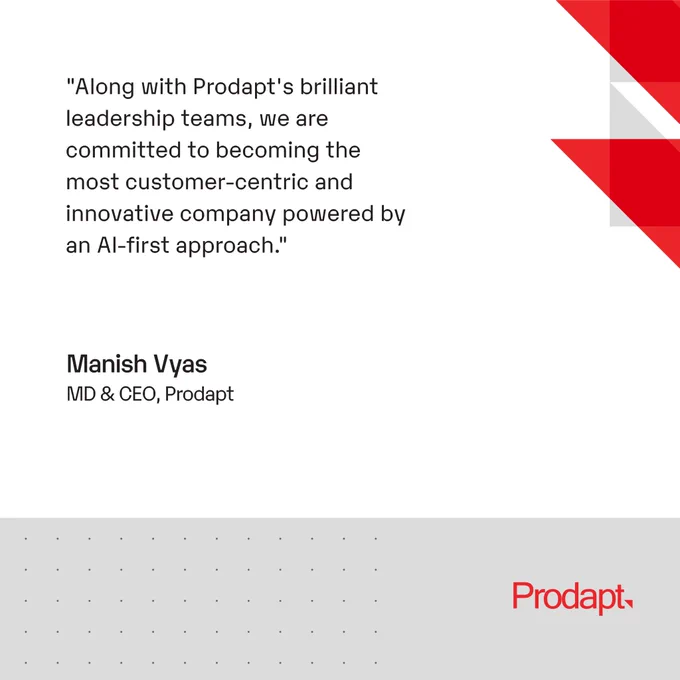 "Along with Prodapt's brilliant leadership teams, we are committed to becoming the most customer-centric and innovative company powered by an AI-first approach."

Manish Vyas
MD & CEO, Prodapt

Prodapt